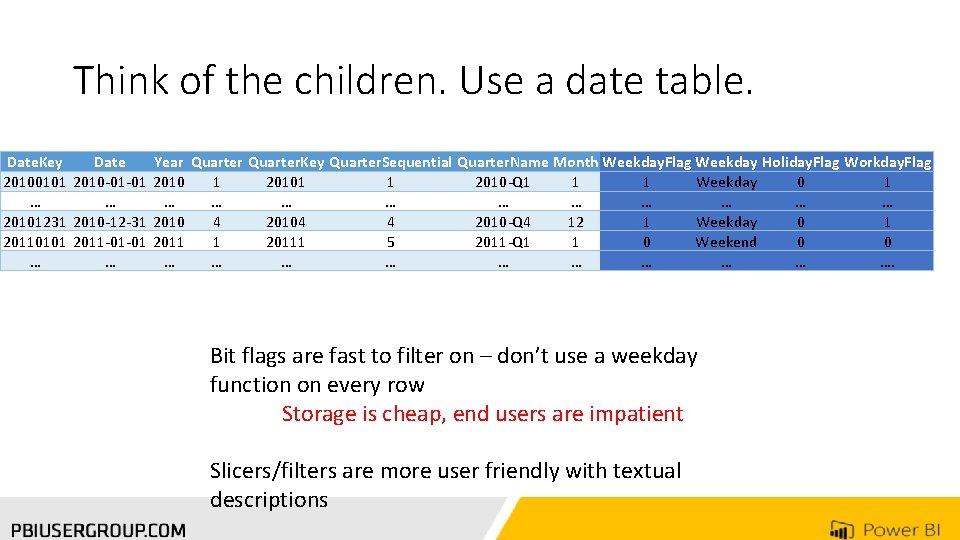 Think of the children. Use a date table.

| DateKey | Date | Year | Quarter | QuarterKey | QuarterSequential | QuarterName | Month | WeekdayFlag | Weekday | HolidayFlag | WorkdayFlag |
|---|---|---|---|---|---|---|---|---|---|---|---|
| 20100101 | 2010-01-01 | 2010 | 1 | 20101 | 1 | 2010-Q1 | 1 | 1 | Weekday | 0 | 1 |
| … | … | … | … | … | … | … | … | … | … | … | … |
| 20101231 | 2010-12-31 | 2010 | 4 | 20104 | 4 | 2010-Q4 | 12 | 1 | Weekday | 0 | 1 |
| 20110101 | 2011-01-01 | 2011 | 1 | 20111 | 5 | 2011-Q1 | 1 | 0 | Weekend | 0 | 0 |
| … | … | … | … | … | … | … | … | … | … | … | …. |

Bit flags are fast to filter on – don't use a weekday function on every row

Storage is cheap, end users are impatient

Slicers/filters are more user friendly with textual descriptions

PBIUSERGROUP.COM

Power BI